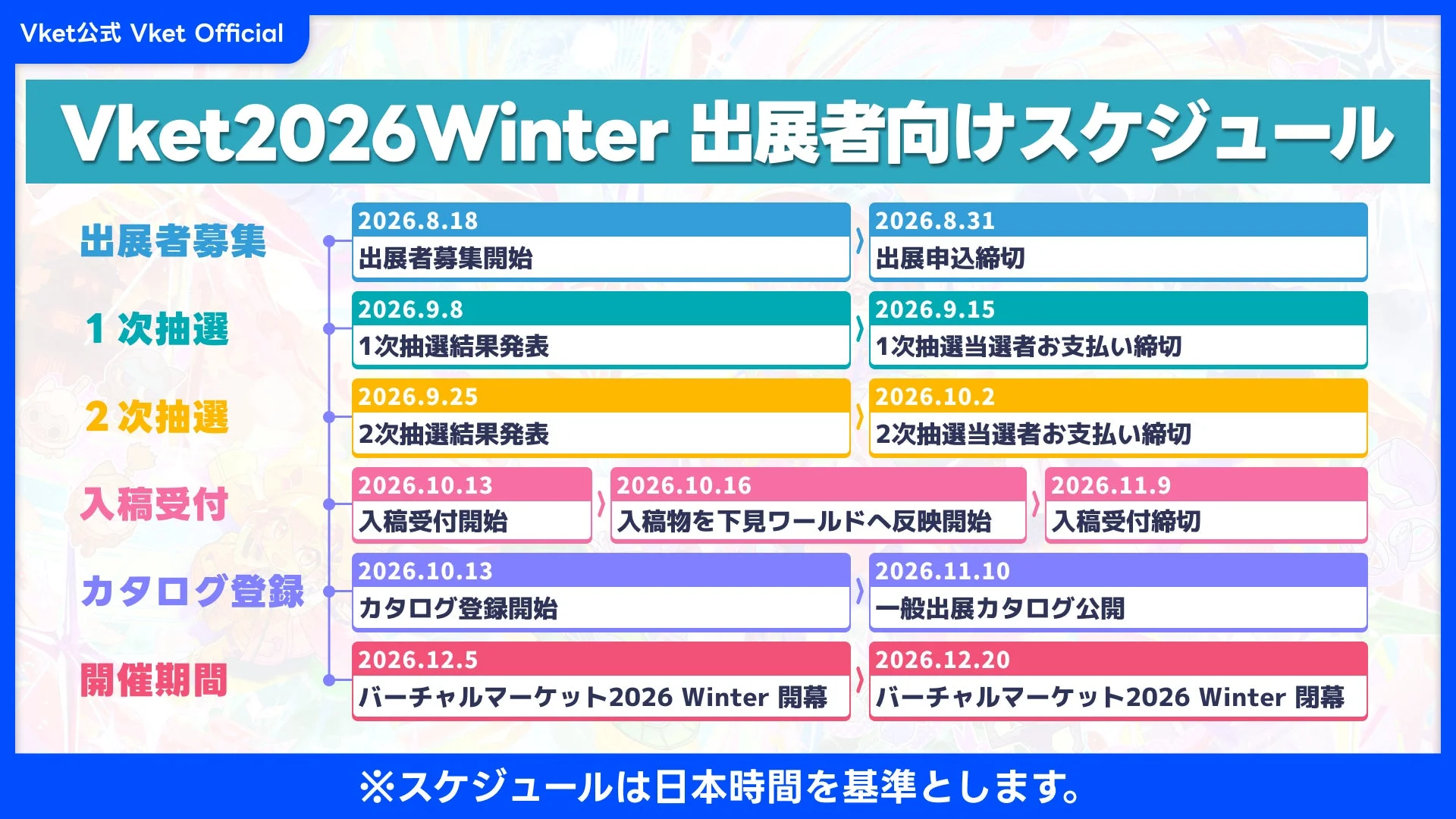 Vket公式 Vket Official

Vket2026Winter 出展者向けスケジュール

出展者募集
2026.8.18
出展者募集開始
2026.8.31
出展申込締切

1次抽選
2026.9.8
1次抽選結果発表
2026.9.15
1次抽選当選者お支払い締切

2次抽選
2026.9.25
2次抽選結果発表
2026.10.2
2次抽選当選者お支払い締切

入稿受付
2026.10.13
入稿受付開始
2026.10.16
入稿物を下見ワールドへ反映開始
2026.11.9
入稿受付締切

カタログ登録
2026.10.13
カタログ登録開始
2026.11.10
一般出展カタログ公開

開催期間
2026.12.5
バーチャルマーケット2026 Winter 開幕
2026.12.20
バーチャルマーケット2026 Winter 閉幕

※スケジュールは日本時間を基準とします。